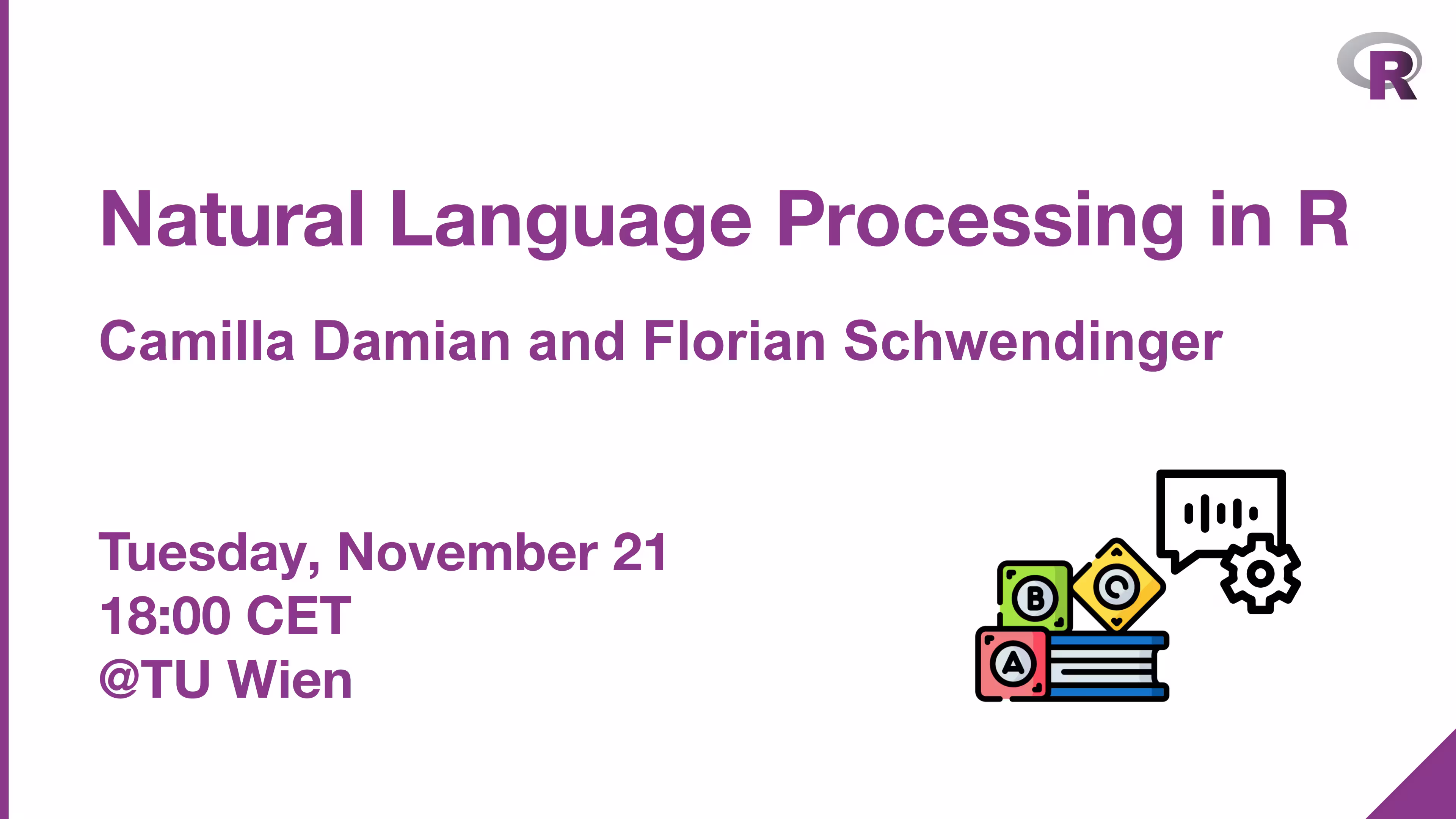 R

Natural Language Processing in R

Camilla Damian and Florian Schwendinger

Tuesday, November 21
18:00 CET
@TU Wien

B C A